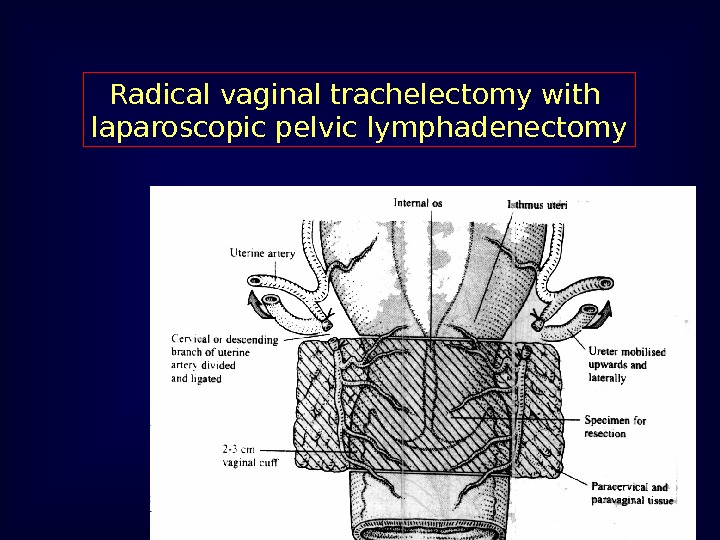 Radical vaginal trachelectomy with laparoscopic pelvic lymphadenectomy

Internal os

Isthmus uteri

Uterine artery

Cervical or descending branch of uterine artery divided and ligated

Ureter mobilised upwards and laterally

Specimen for resection

2-3 cm vaginal cuff

Paracervical and paravaginal tissue